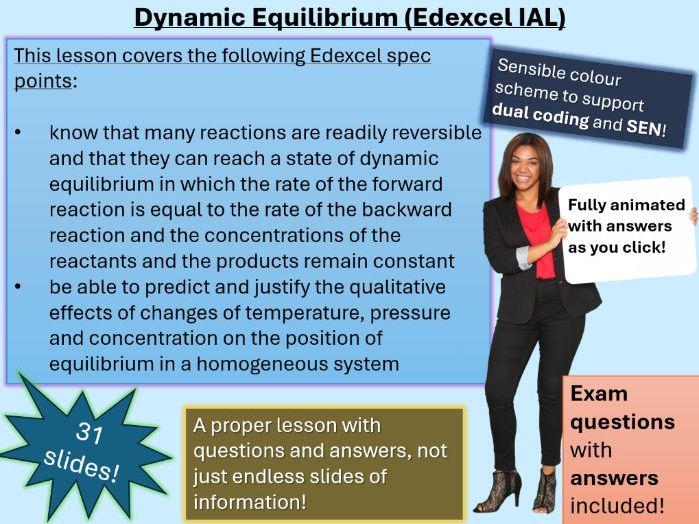 Dynamic Equilibrium (Edexcel IAL)

This lesson covers the following Edexcel spec points:

• know that many reactions are readily reversible and that they can reach a state of dynamic equilibrium in which the rate of the forward reaction is equal to the rate of the backward reaction and the concentrations of the reactants and the products remain constant
• be able to predict and justify the qualitative effects of changes of temperature, pressure and concentration on the position of equilibrium in a homogeneous system

Sensible colour scheme to support dual coding and SEN!

Fully animated with answers as you click!

31 slides!

A proper lesson with questions and answers, not just endless slides of information!

Exam questions with answers included!